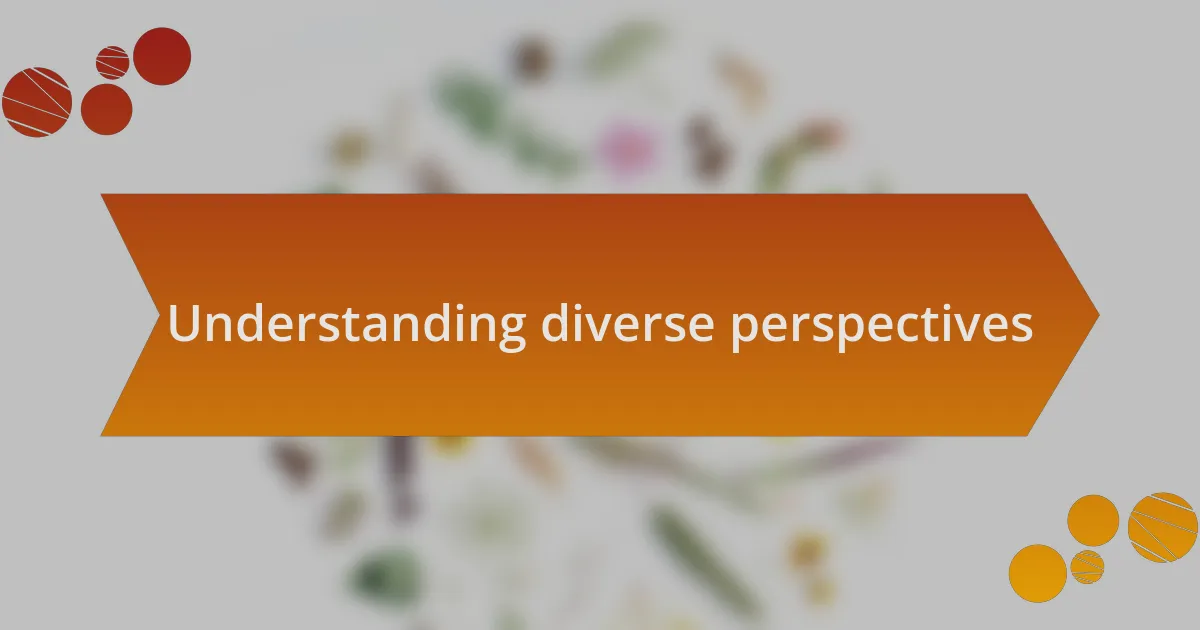 Understanding diverse perspectives